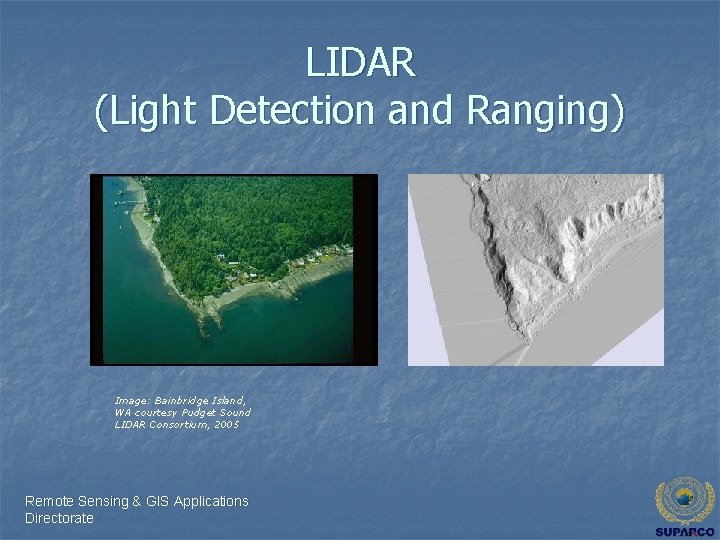 LIDAR
(Light Detection and Ranging)

Image: Bainbridge Island, WA courtesy Pudget Sound LIDAR Consortium, 2005

Remote Sensing & GIS Applications Directorate

SUPARCO